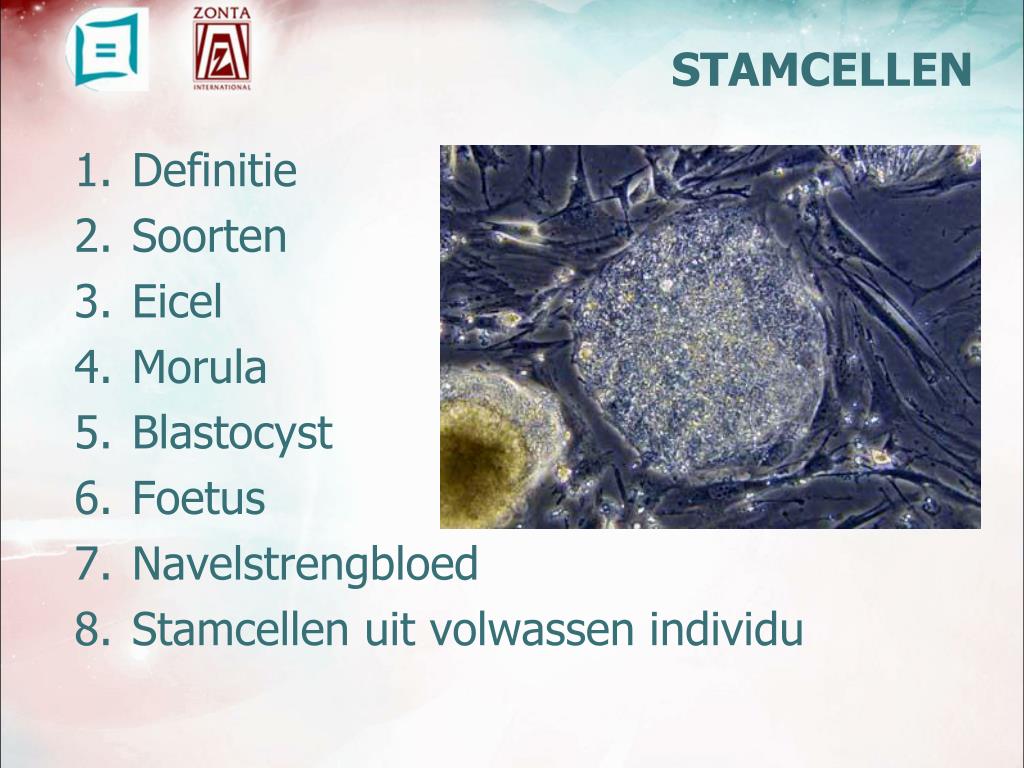 ZONTA
INTERNATIONAL

STAMCELLEN

1. Definitie
2. Soorten
3. Eicel
4. Morula
5. Blastocyst
6. Foetus
7. Navelstrengbloed
8. Stamcellen uit volwassen individu